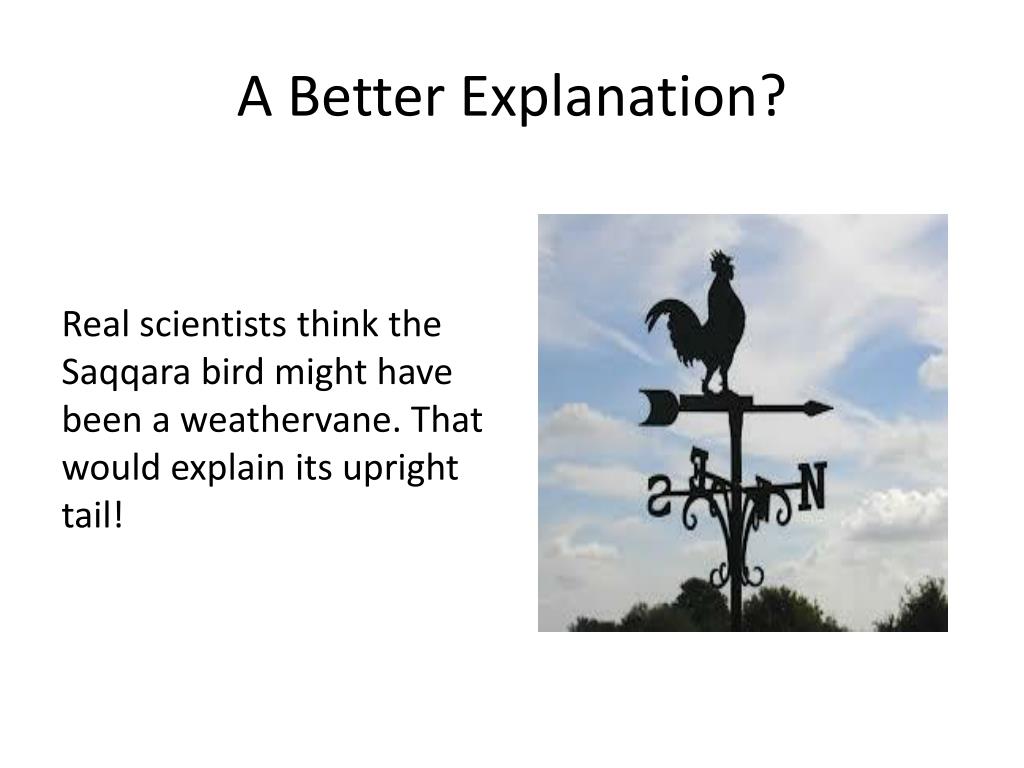 A Better Explanation?

Real scientists think the Saqqara bird might have been a weathervane. That would explain its upright tail!

S

N